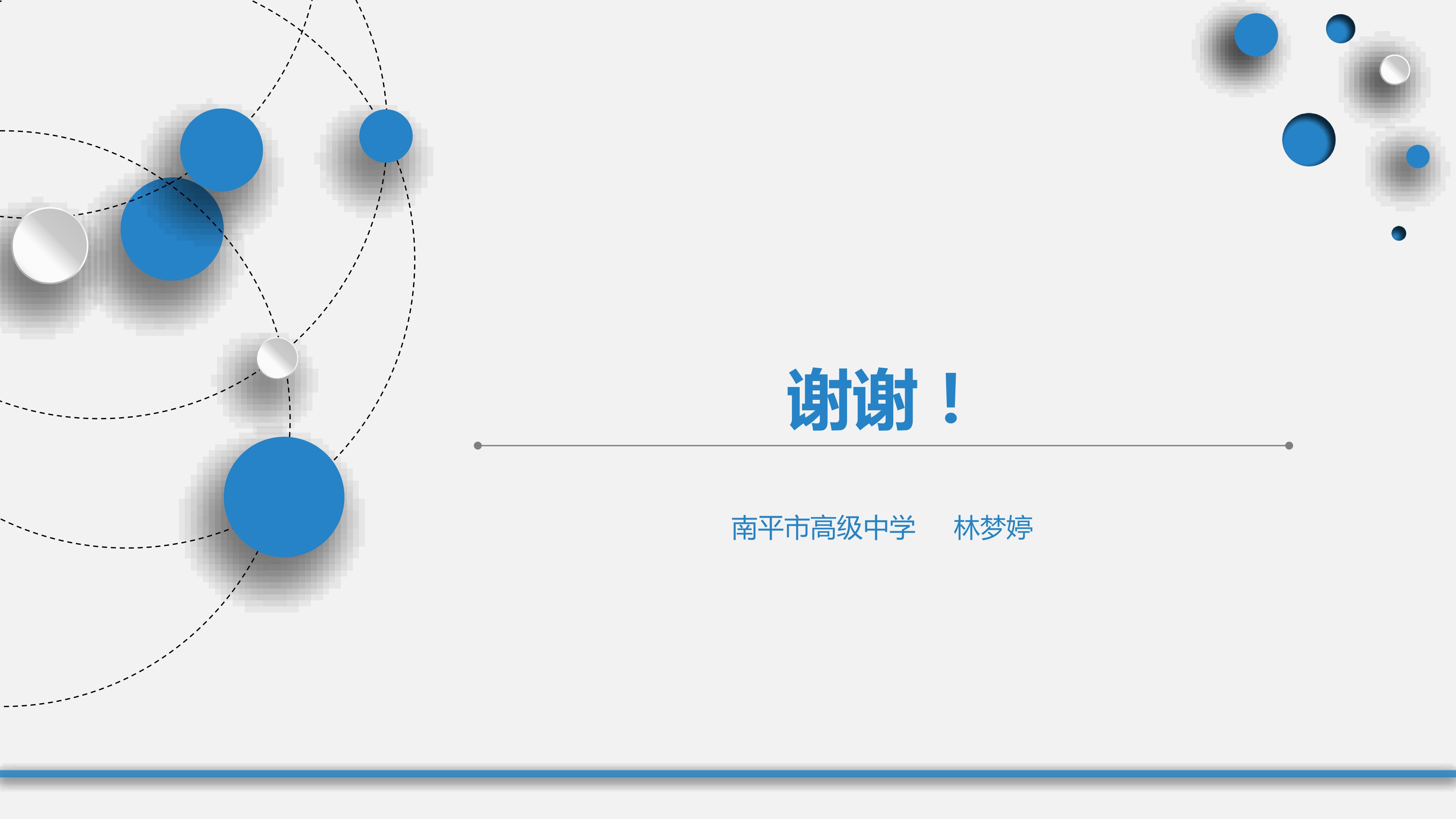 谢谢！

南平市高级中学 林梦婷